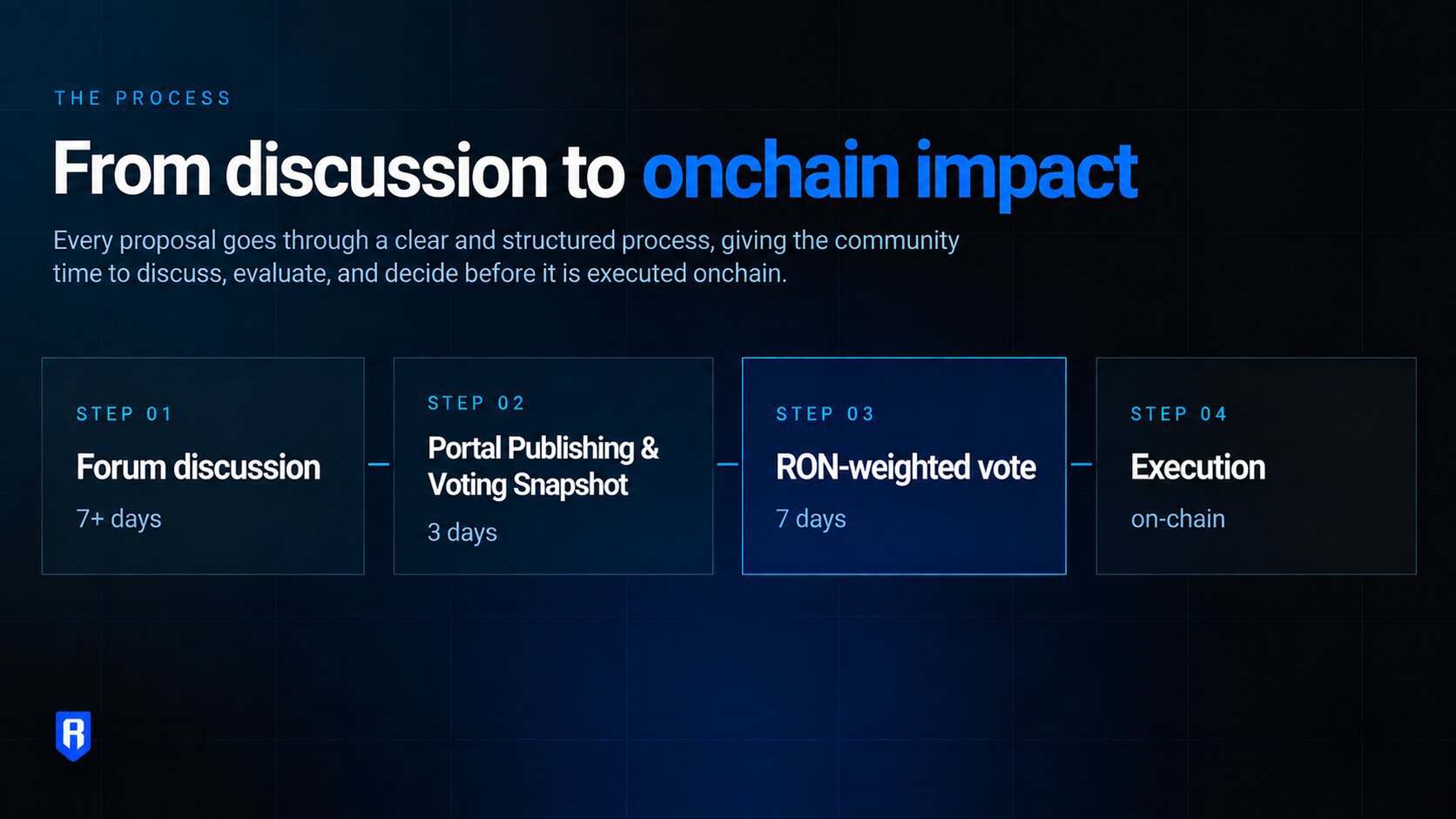 THE PROCESS

From discussion to onchain impact

Every proposal goes through a clear and structured process, giving the community time to discuss, evaluate, and decide before it is executed onchain.

STEP 01

Forum discussion

7+ days

STEP 02

Portal Publishing & Voting Snapshot

3 days

STEP 03

RON-weighted vote

7 days

STEP 04

Execution

on-chain

R